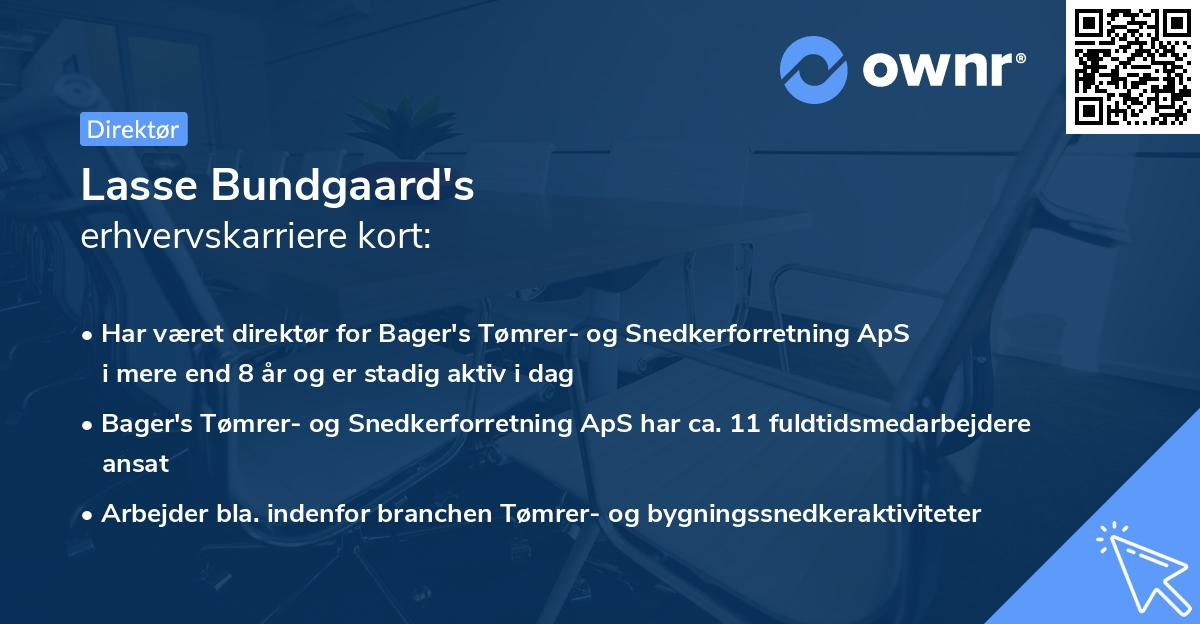 ownr®

Direktør

Lasse Bundgaard's
erhvervskarriere kort:

• Har været direktør for Bager's Tømrer- og Snedkerforretning ApS i mere end 8 år og er stadig aktiv i dag

• Bager's Tømrer- og Snedkerforretning ApS har ca. 11 fuldtidsmedarbejdere ansat

• Arbejder bla. indenfor branchen Tømrer- og bygningssnedkeraktiviteter